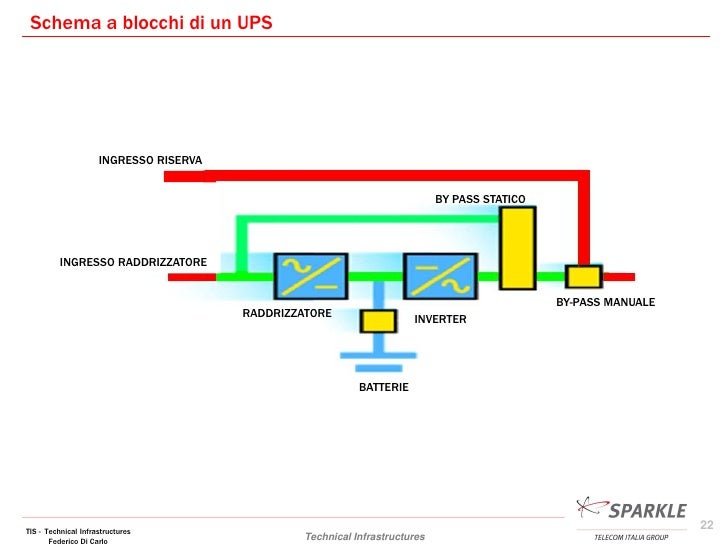 Schema a blocchi di un UPS

INGRESSO RISERVA

BY PASS STATICO

INGRESSO RADDRIZZATORE

RADDRIZZATORE

INVERTER

BY-PASS MANUALE

BATTERIE

TIS - Technical Infrastructures
Federico Di Carlo

Technical Infrastructures

SPARKLE
TELECOM ITALIA GROUP

22